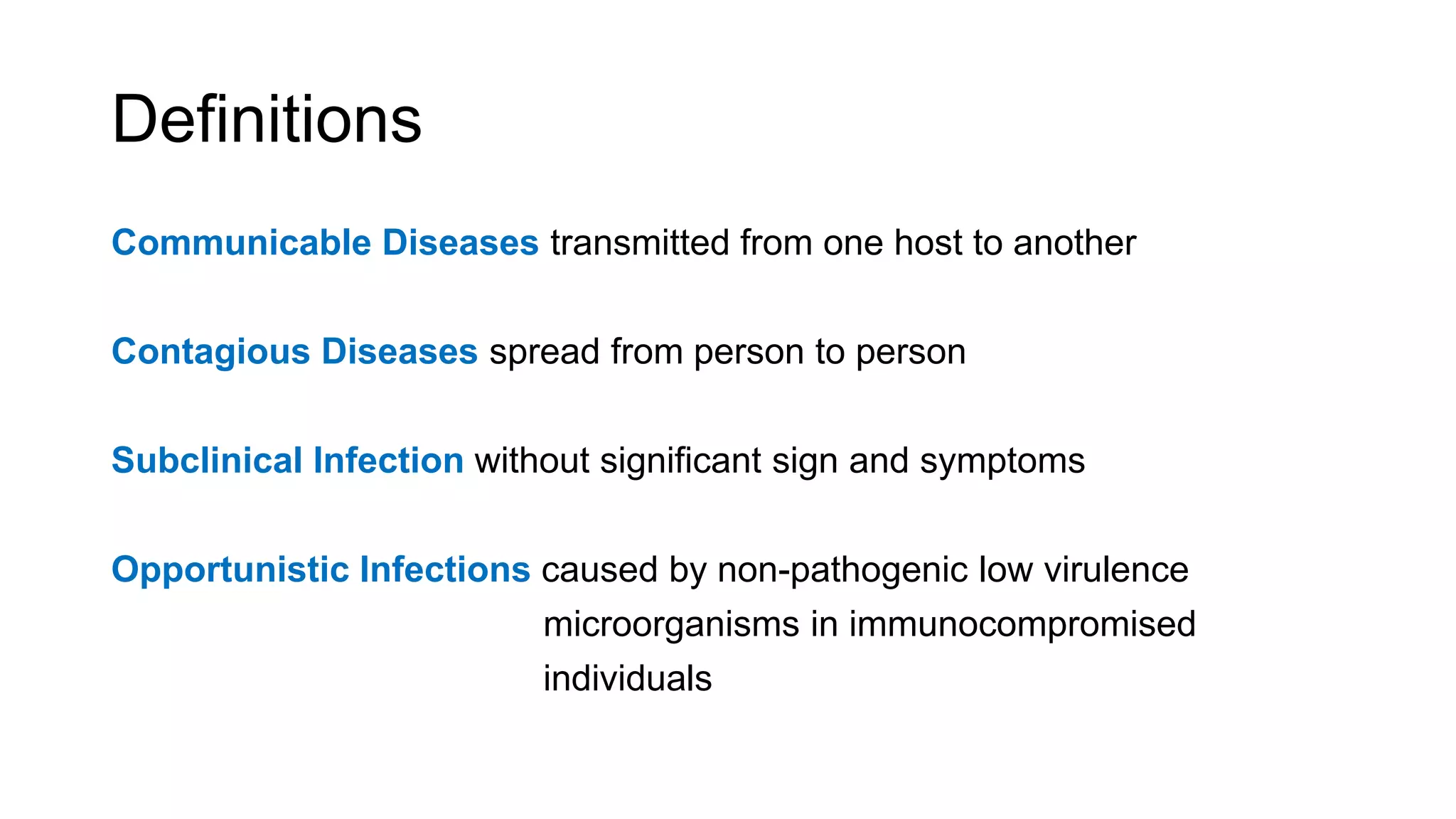 Definitions

Communicable Diseases transmitted from one host to another

Contagious Diseases spread from person to person

Subclinical Infection without significant sign and symptoms

Opportunistic Infections caused by non-pathogenic low virulence microorganisms in immunocompromised individuals